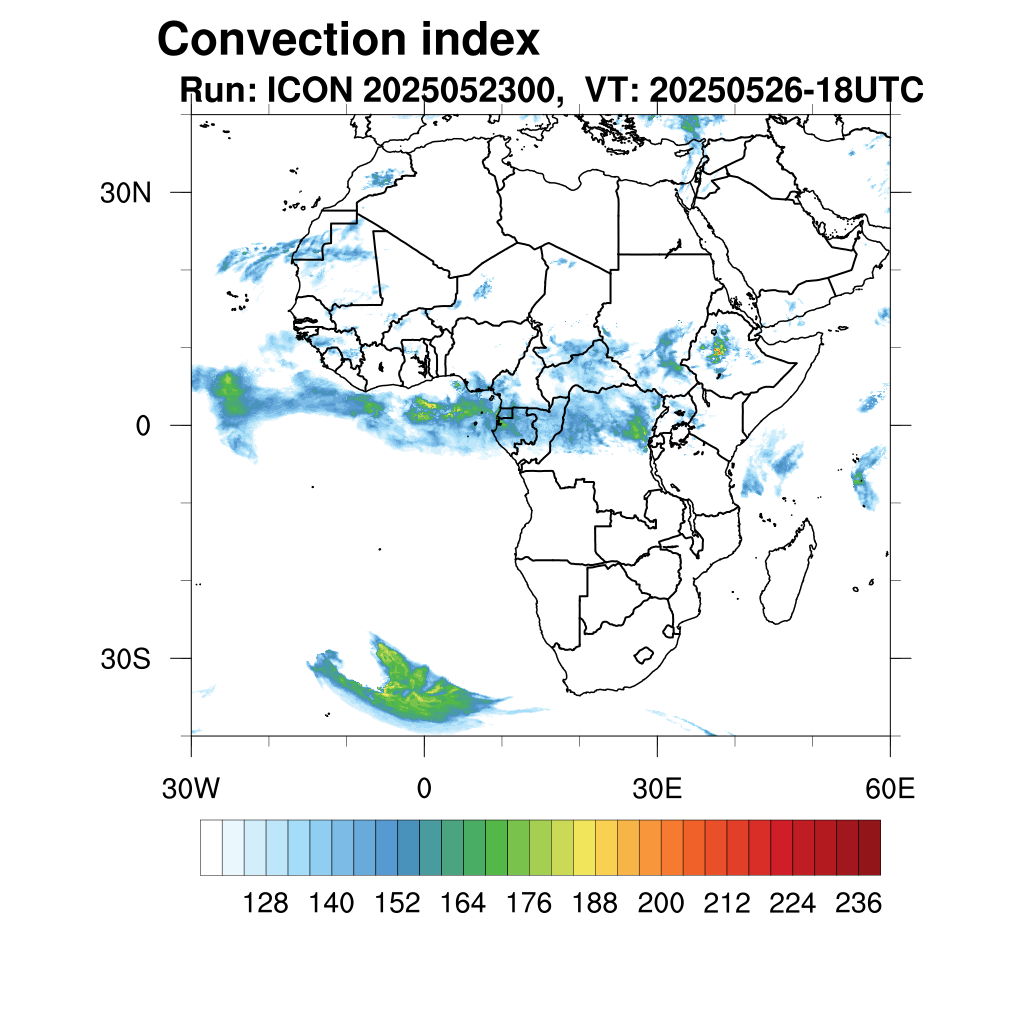 Convection index
Run: ICON 2025052300,  VT: 20250526-18UTC

30N
0
30S

30W
0
30E
60E

128 140 152 164 176 188 200 212 224 236